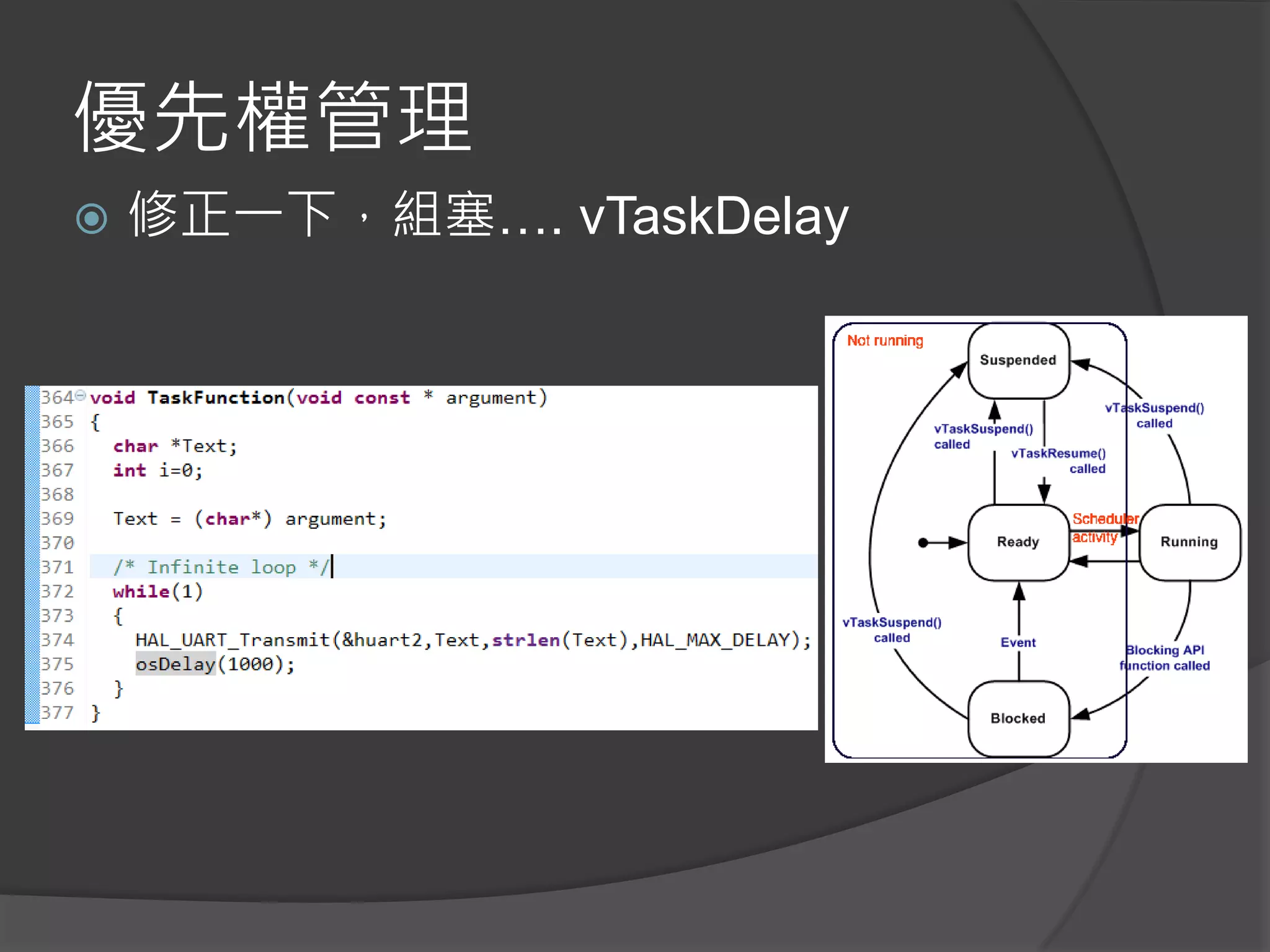 優先權管理

修正一下，組塞.... vTaskDelay

364 void TaskFunction(void const * argument)
365 {
366   char *Text;
367   int i=0;
368
369   Text = (char*) argument;
370
371   /* Infinite loop */
372   while(1)
373   {
374     HAL_UART_Transmit(&huart2,Text,strlen(Text),HAL_MAX_DELAY);
375     osDelay(1000);
376   }
377 }

Not running

Suspended

vTaskSuspend() called

vTaskSuspend() called

vTaskResume() called

Ready

Scheduler activity

Running

vTaskSuspend() called

Event

Blocking API function called

Blocked